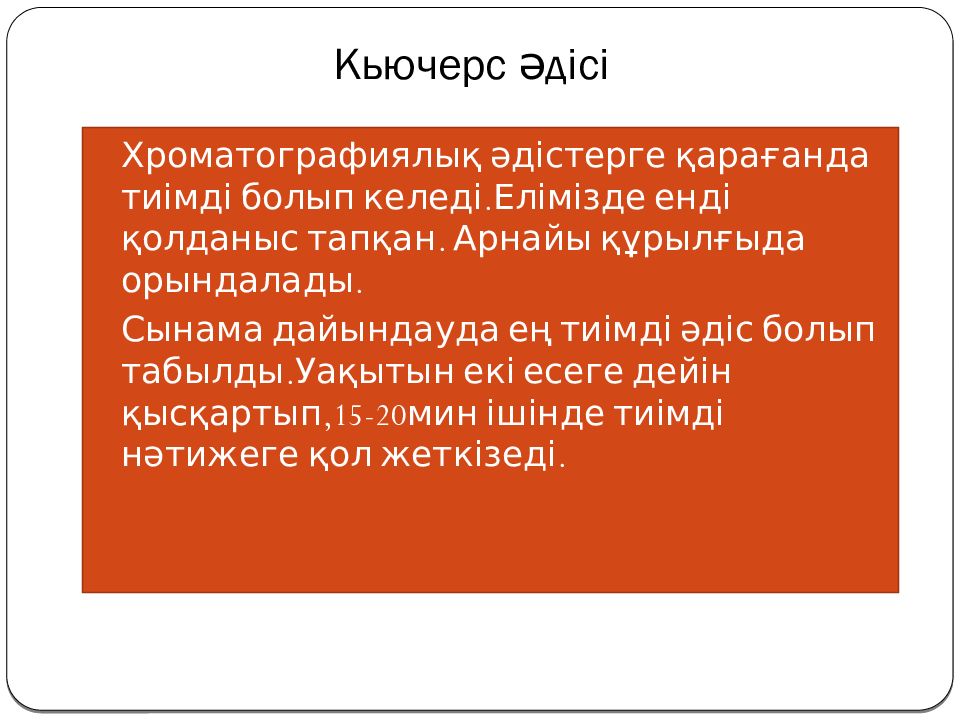 Кьючерс әдісі

Хроматографиялық әдістерге қарағанда тиімді болып келеді.Елімізде енді қолданыс тапқан. Арнайы құрылғыда орындалады.

Сынама дайындауда ең тиімді әдіс болып табылды.Уақытын екі есеге дейін қысқартып,15-20мин ішінде тиімді нәтижеге қол жеткізеді.